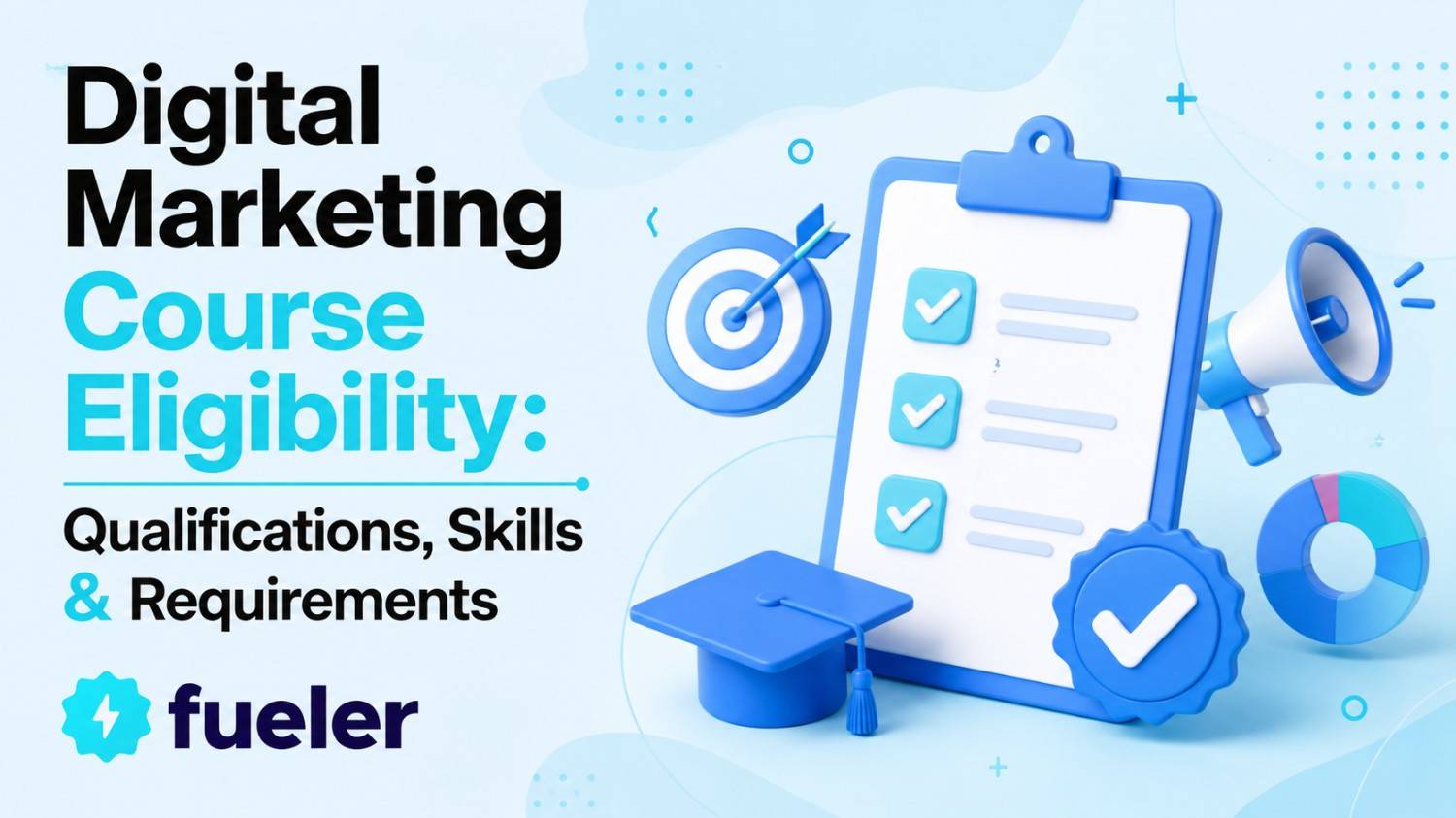 Digital Marketing Course Eligibility:

Qualifications, Skills & Requirements

fueler